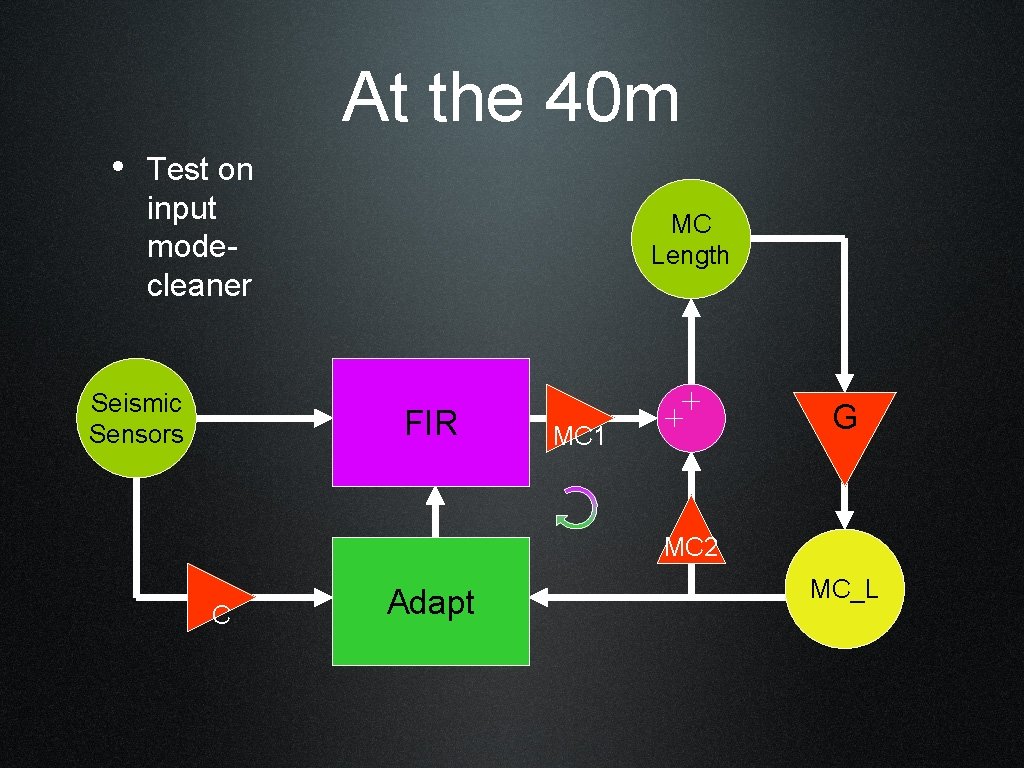 At the 40m

• Test on input mode-cleaner

MC Length

Seismic Sensors

FIR

MC1

+ +

G

MC2

C

Adapt

MC_L